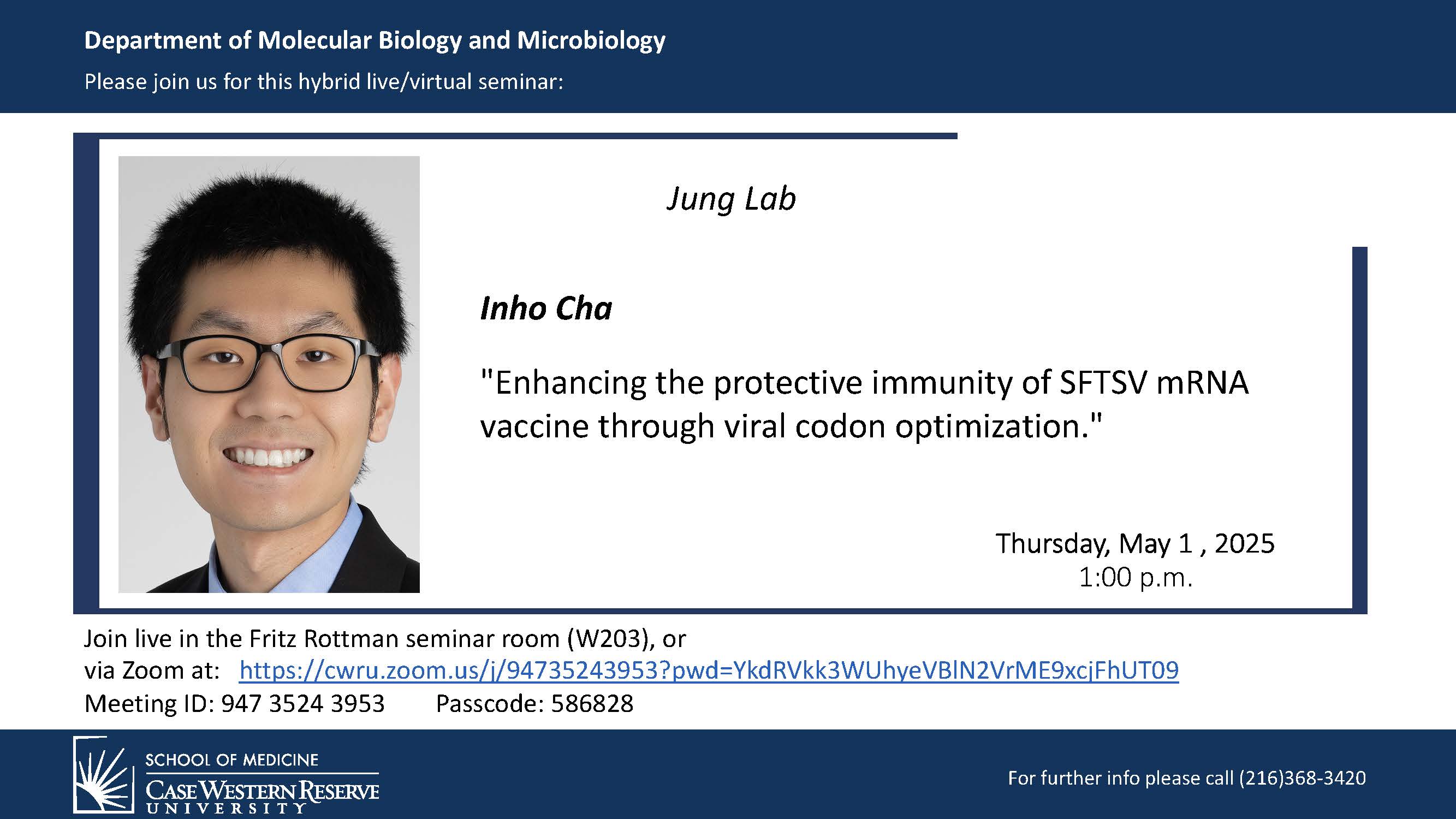 Department of Molecular Biology and Microbiology

Please join us for this hybrid live/virtual seminar:

Jung Lab

Inho Cha

"Enhancing the protective immunity of SFTSV mRNA vaccine through viral codon optimization."

Thursday, May 1 , 2025
1:00 p.m.

Join live in the Fritz Rottman seminar room (W203), or
via Zoom at: https://cwru.zoom.us/j/94735243953?pwd=YkdRVkk3WUhyeVBlN2VrME9xcjFhUT09
Meeting ID: 947 3524 3953 Passcode: 586828

SCHOOL OF MEDICINE
CASE WESTERN RESERVE UNIVERSITY

For further info please call (216)368-3420